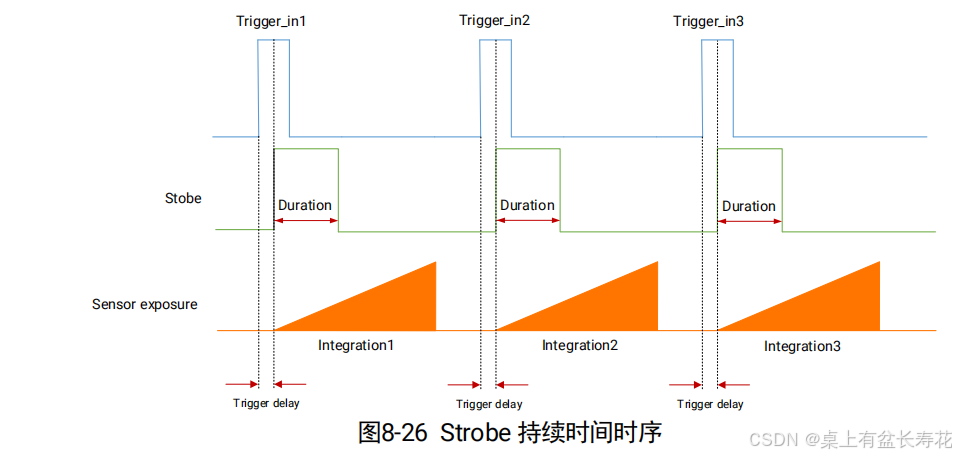 Trigger_in1
Trigger_in2
Trigger_in3

Stobe
Duration
Duration
Duration

Sensor exposure
Integration1
Integration2
Integration3

Trigger delay
Trigger delay
Trigger delay

图8-26 Strobe 持续时间时序

CSDN @桌上有盆长寿花